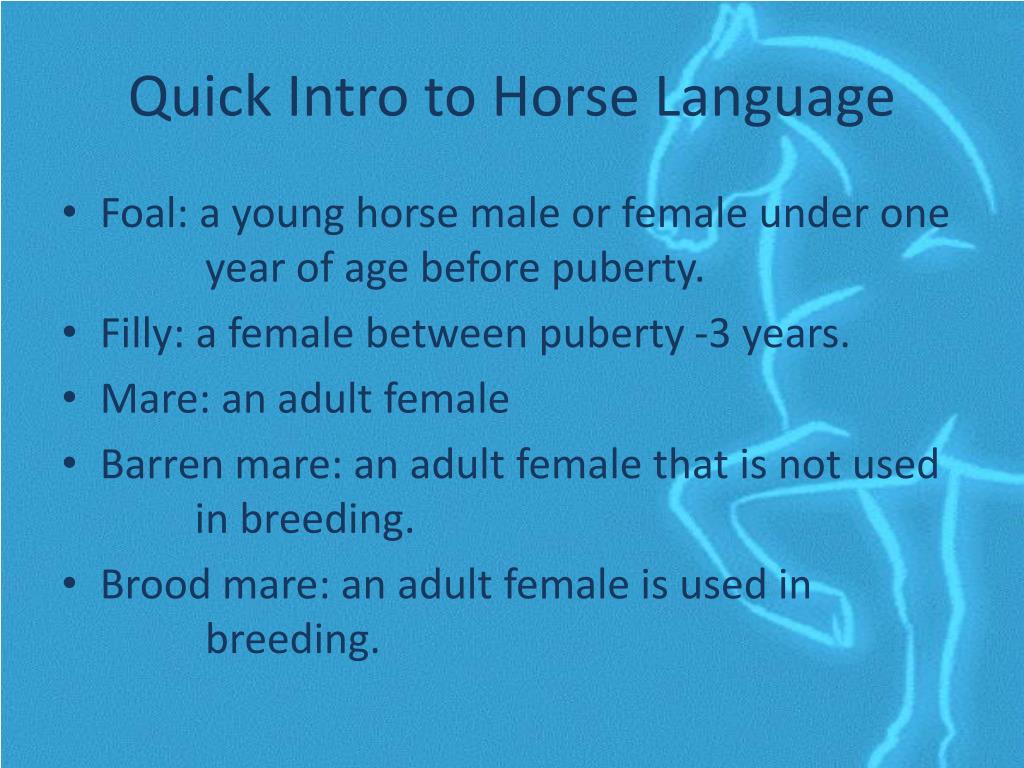 Quick Intro to Horse Language

• Foal: a young horse male or female under one year of age before puberty.
• Filly: a female between puberty -3 years.
• Mare: an adult female
• Barren mare: an adult female that is not used in breeding.
• Brood mare: an adult female is used in breeding.